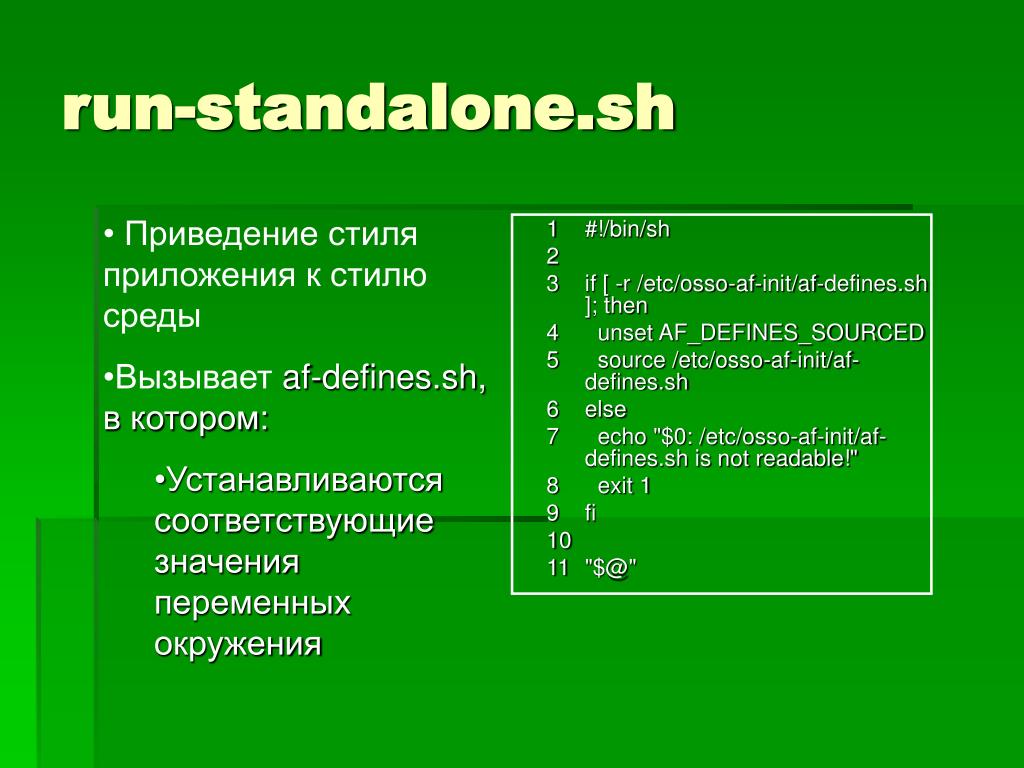 run-standalone.sh

• Приведение стиля приложения к стилю среды

•Вызывает af-defines.sh, в котором:

•Устанавливаются соответствующие значения переменных окружения

1 #!/bin/sh
2
3 if [ -r /etc/osso-af-init/af-defines.sh ]; then
4 unset AF_DEFINES_SOURCED
5 source /etc/osso-af-init/af-defines.sh
6 else
7 echo "$0: /etc/osso-af-init/af-defines.sh is not readable!"
8 exit 1
9 fi
10
11 "$@"